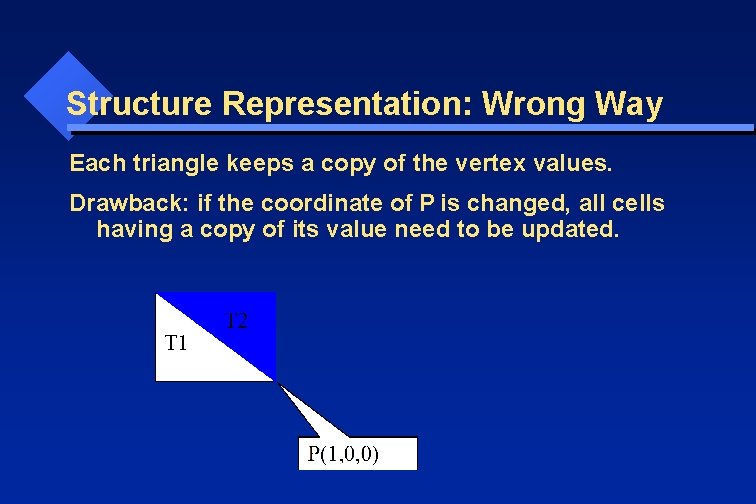 Structure Representation: Wrong Way

Each triangle keeps a copy of the vertex values.

Drawback: if the coordinate of P is changed, all cells having a copy of its value need to be updated.

T2

T1

P(1,0,0)